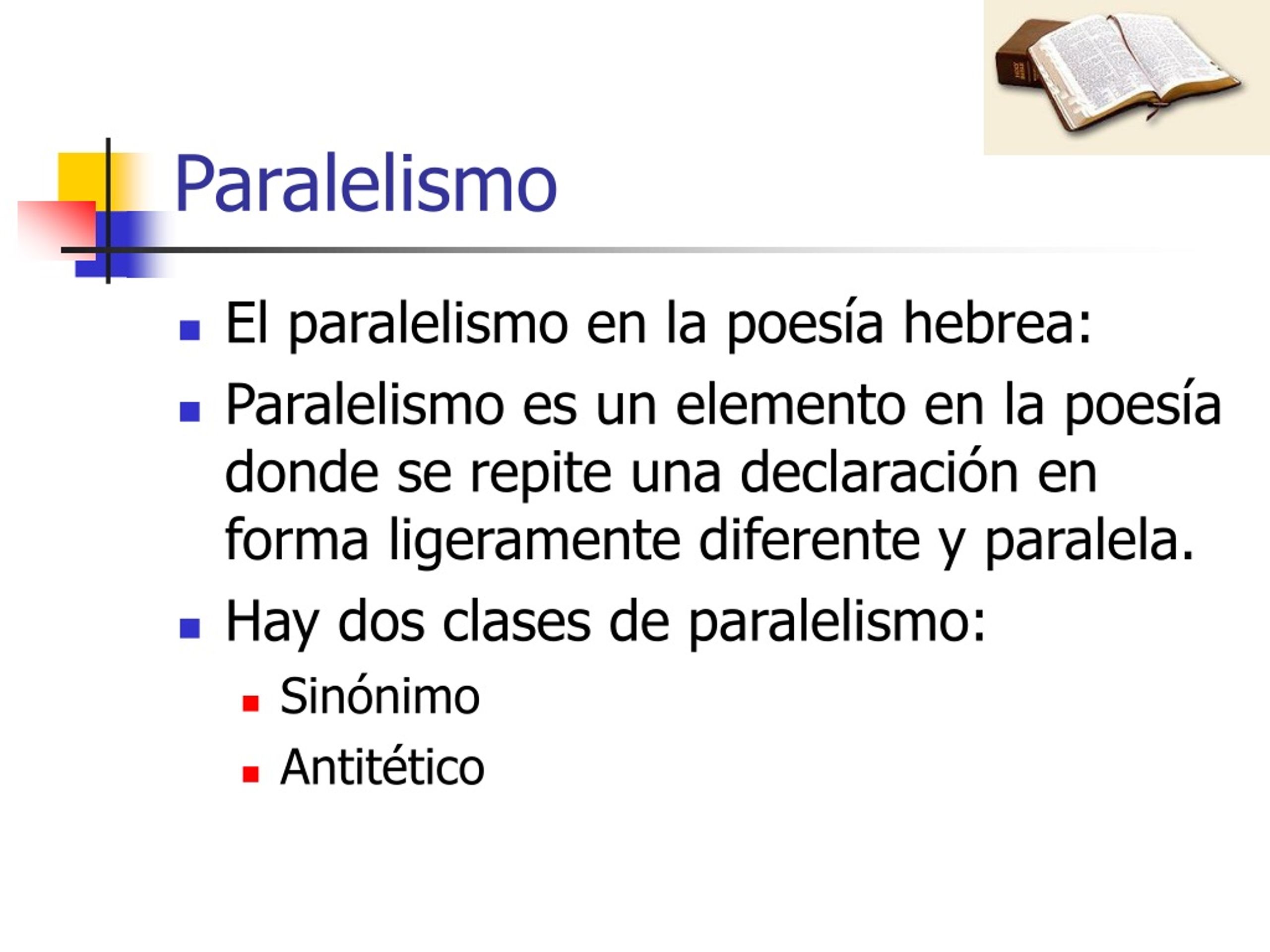 Paralelismo

- El paralelismo en la poesía hebrea:
- Paralelismo es un elemento en la poesía donde se repite una declaración en forma ligeramente diferente y paralela.
- Hay dos clases de paralelismo:
  - Sinónimo
  - Antitético